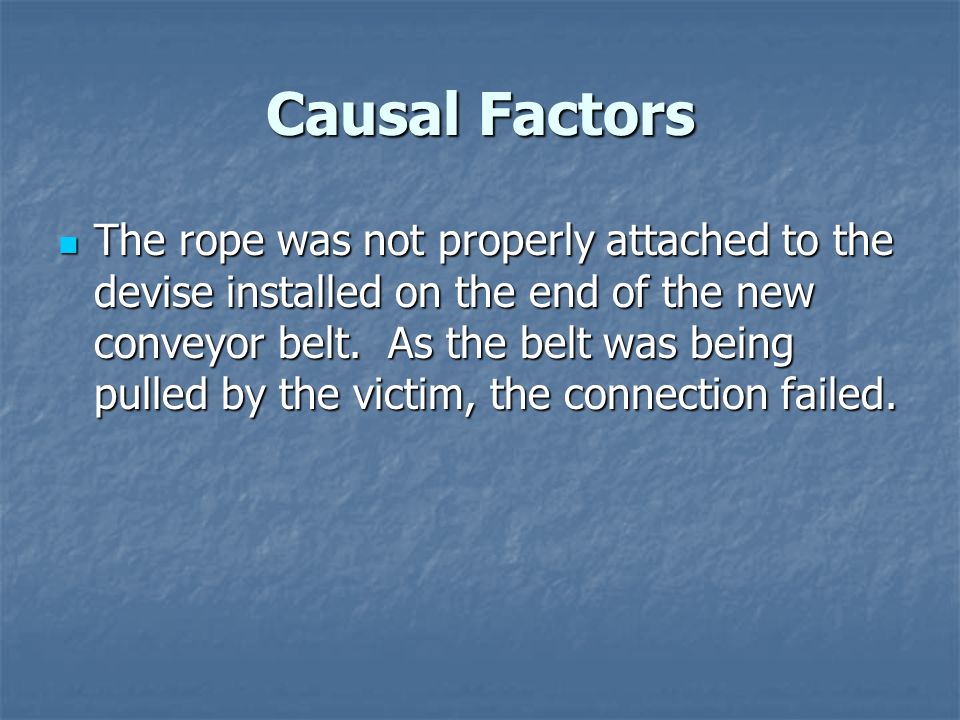 Causal Factors

The rope was not properly attached to the devise installed on the end of the new conveyor belt.  As the belt was being pulled by the victim, the connection failed.